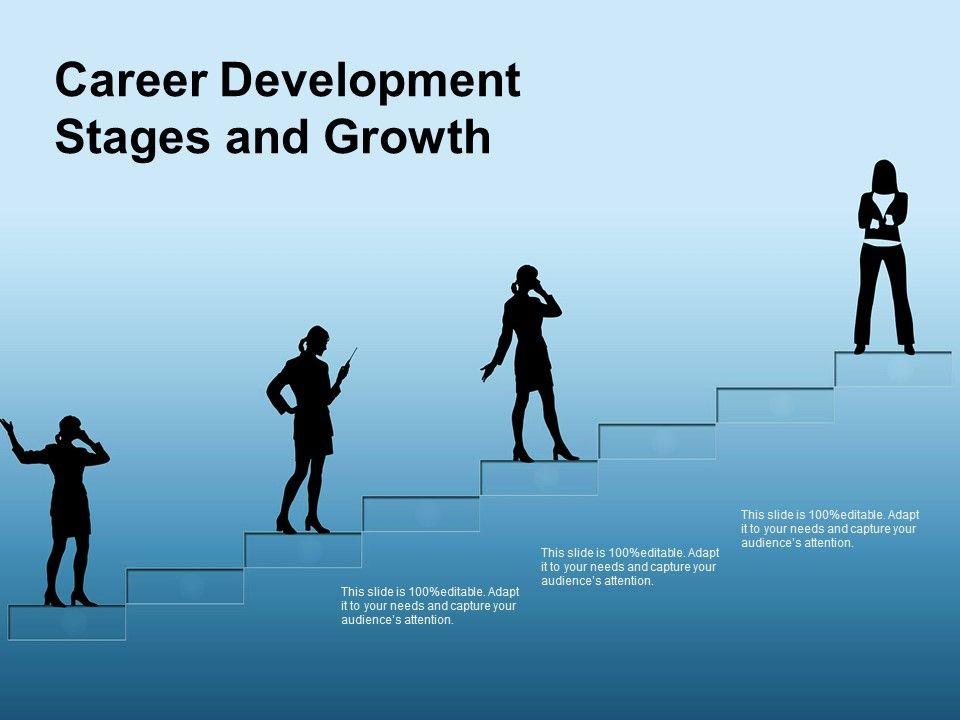 Career Development Stages and Growth

This slide is 100%editable. Adapt it to your needs and capture your audience's attention.

This slide is 100%editable. Adapt it to your needs and capture your audience's attention.

This slide is 100%editable. Adapt it to your needs and capture your audience's attention.